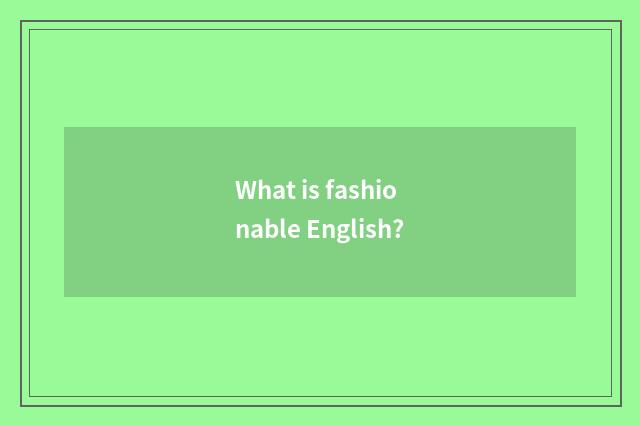 What is fashio
nable English?